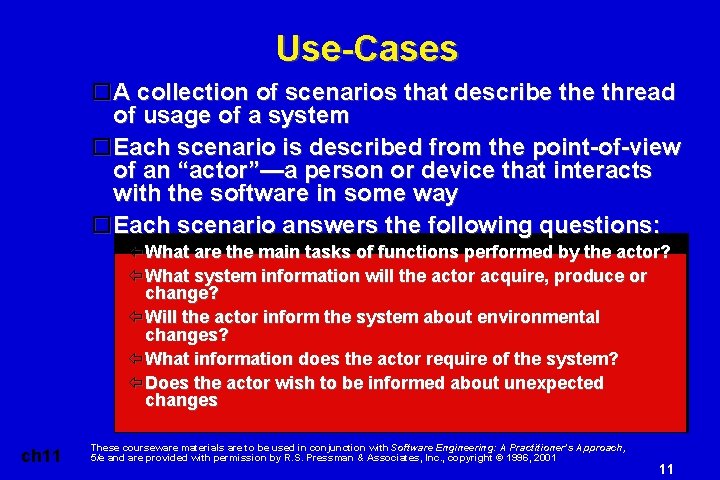 Use-Cases

A collection of scenarios that describe the thread of usage of a system

Each scenario is described from the point-of-view of an “actor”—a person or device that interacts with the software in some way

Each scenario answers the following questions:

What are the main tasks of functions performed by the actor?

What system information will the actor acquire, produce or change?

Will the actor inform the system about environmental changes?

What information does the actor require of the system?

Does the actor wish to be informed about unexpected changes

ch11

These courseware materials are to be used in conjunction with Software Engineering: A Practitioner's Approach, 5/e and are provided with permission by R.S. Pressman & Associates, Inc., copyright © 1996, 2001

11